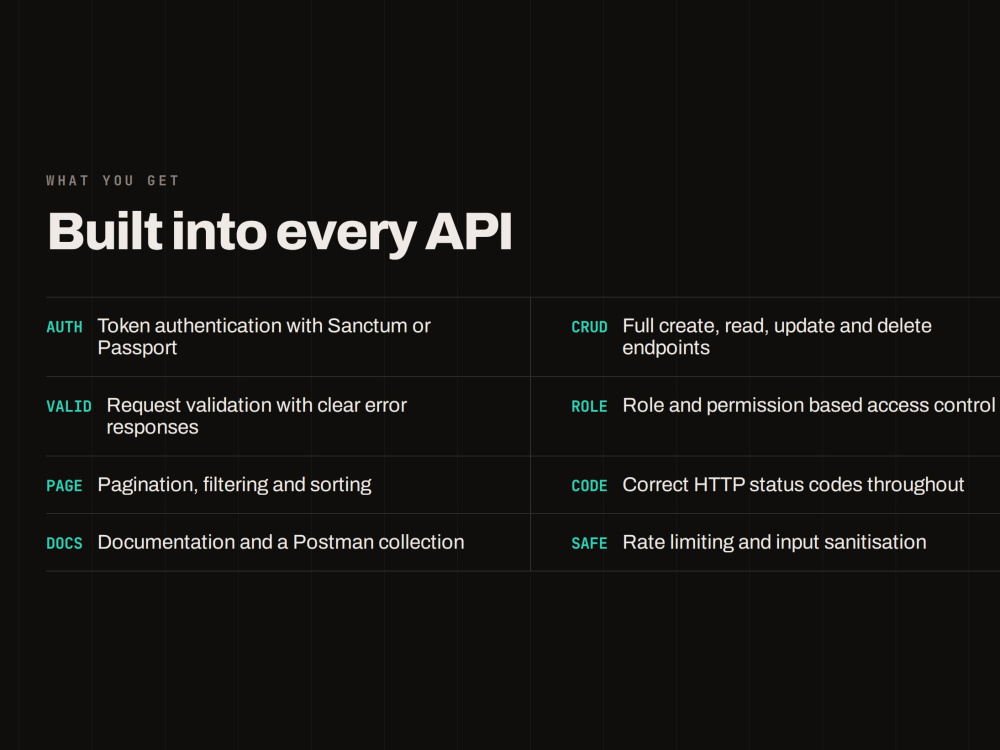 WHAT YOU GET

Built into every API

AUTH Token authentication with Sanctum or Passport

VALID Request validation with clear error responses

PAGE Pagination, filtering and sorting

DOCS Documentation and a Postman collection

CRUD Full create, read, update and delete endpoints

ROLE Role and permission based access control

CODE Correct HTTP status codes throughout

SAFE Rate limiting and input sanitisation